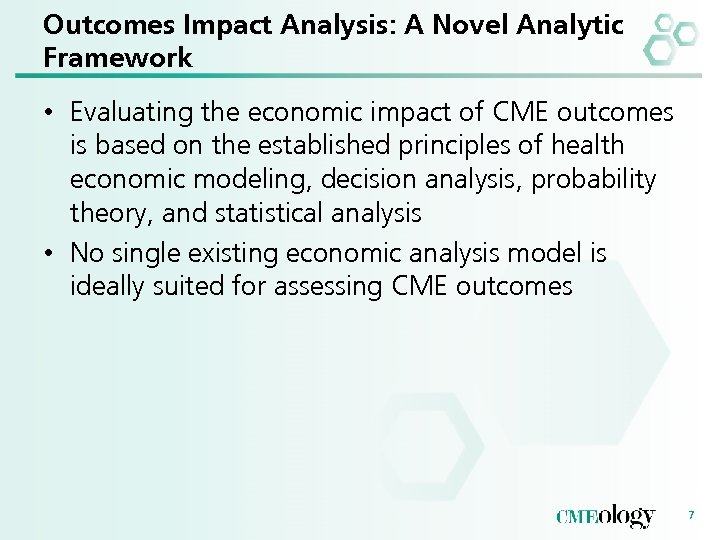 Outcomes Impact Analysis: A Novel Analytic Framework

• Evaluating the economic impact of CME outcomes is based on the established principles of health economic modeling, decision analysis, probability theory, and statistical analysis

• No single existing economic analysis model is ideally suited for assessing CME outcomes

CMEology

7